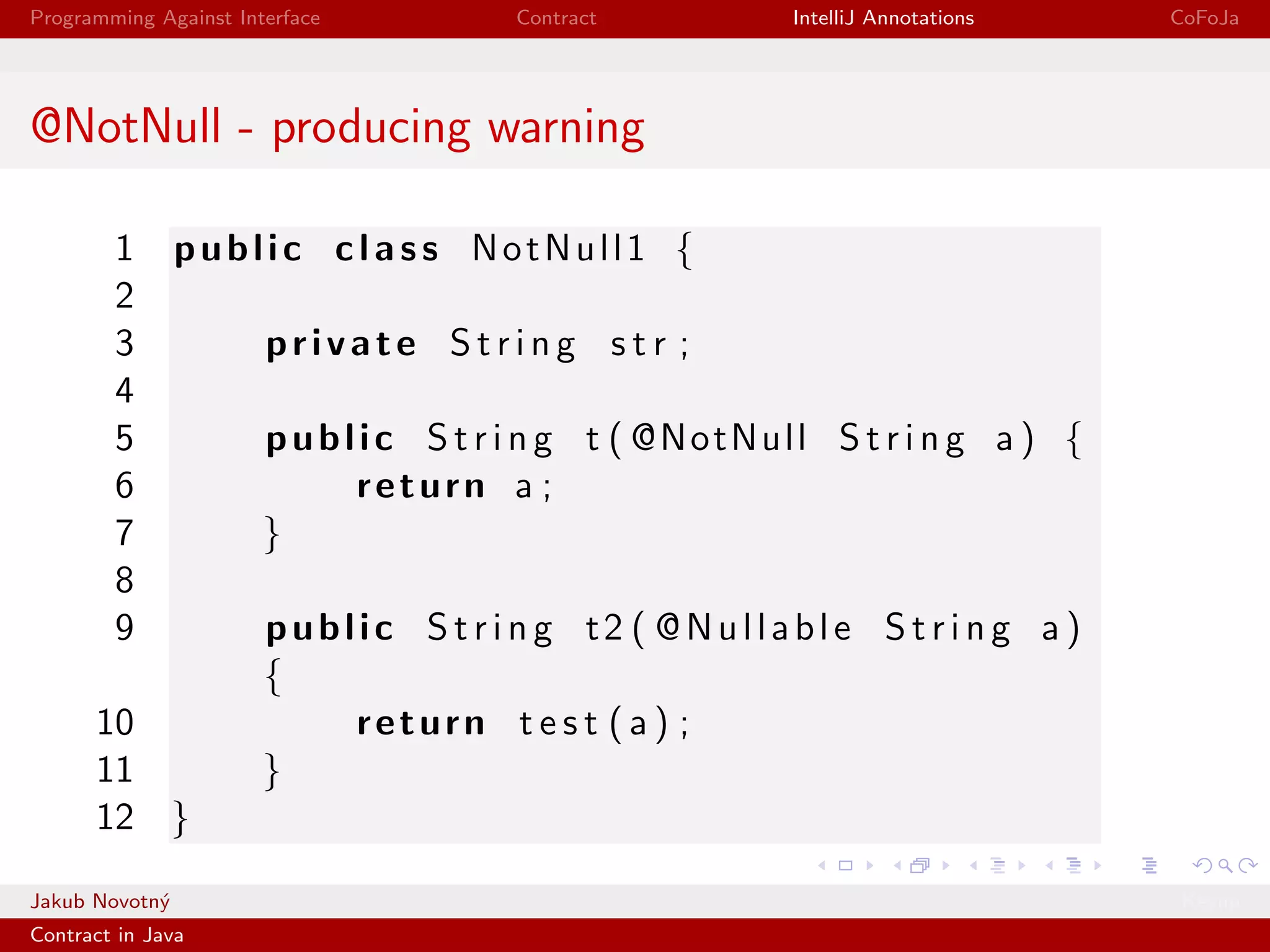 Programming Against Interface Contract IntelliJ Annotations CoFoJa

@NotNull - producing warning

1 public class NotNull1 {
2
3 private String str;
4
5 public String t(@NotNull String a) {
6 return a;
7 }
8
9 public String t2(@Nullable String a) {
10 return test(a);
11 }
12 }

Jakub Novotný
Contract in Java